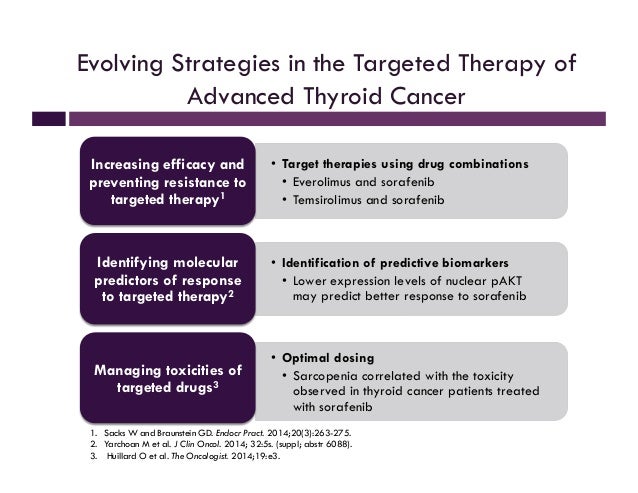 Evolving Strategies in the Targeted Therapy of Advanced Thyroid Cancer

Increasing efficacy and preventing resistance to targeted therapy$^1$

• Target therapies using drug combinations
  • Everolimus and sorafenib
  • Temsirolimus and sorafenib

Identifying molecular predictors of response to targeted therapy$^2$

• Identification of predictive biomarkers
  • Lower expression levels of nuclear pAKT may predict better response to sorafenib

Managing toxicities of targeted drugs$^3$

• Optimal dosing
  • Sarcopenia correlated with the toxicity observed in thyroid cancer patients treated with sorafenib

1. Sacks W and Braunstein GD. Endocr Pract. 2014;20(3):263-275.
2. Yarchoan M et al. J Clin Oncol. 2014; 32:5s. (suppl; abstr 6088).
3. Huillard O et al. The Oncologist. 2014;19:e3.